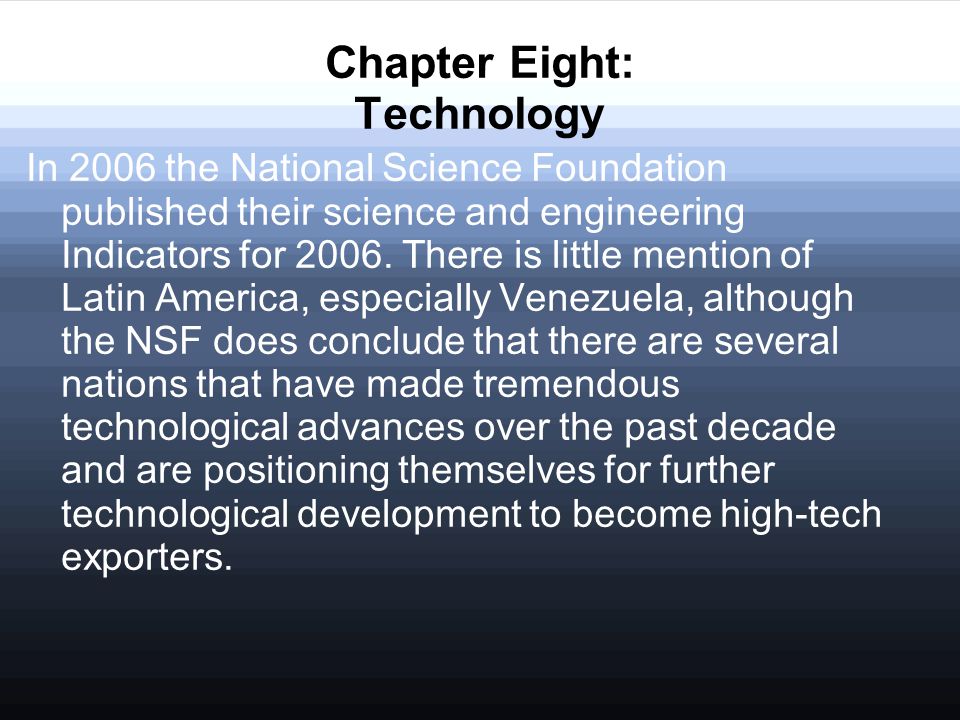 Chapter Eight:
Technology

In 2006 the National Science Foundation published their science and engineering Indicators for 2006. There is little mention of Latin America, especially Venezuela, although the NSF does conclude that there are several nations that have made tremendous technological advances over the past decade and are positioning themselves for further technological development to become high-tech exporters.